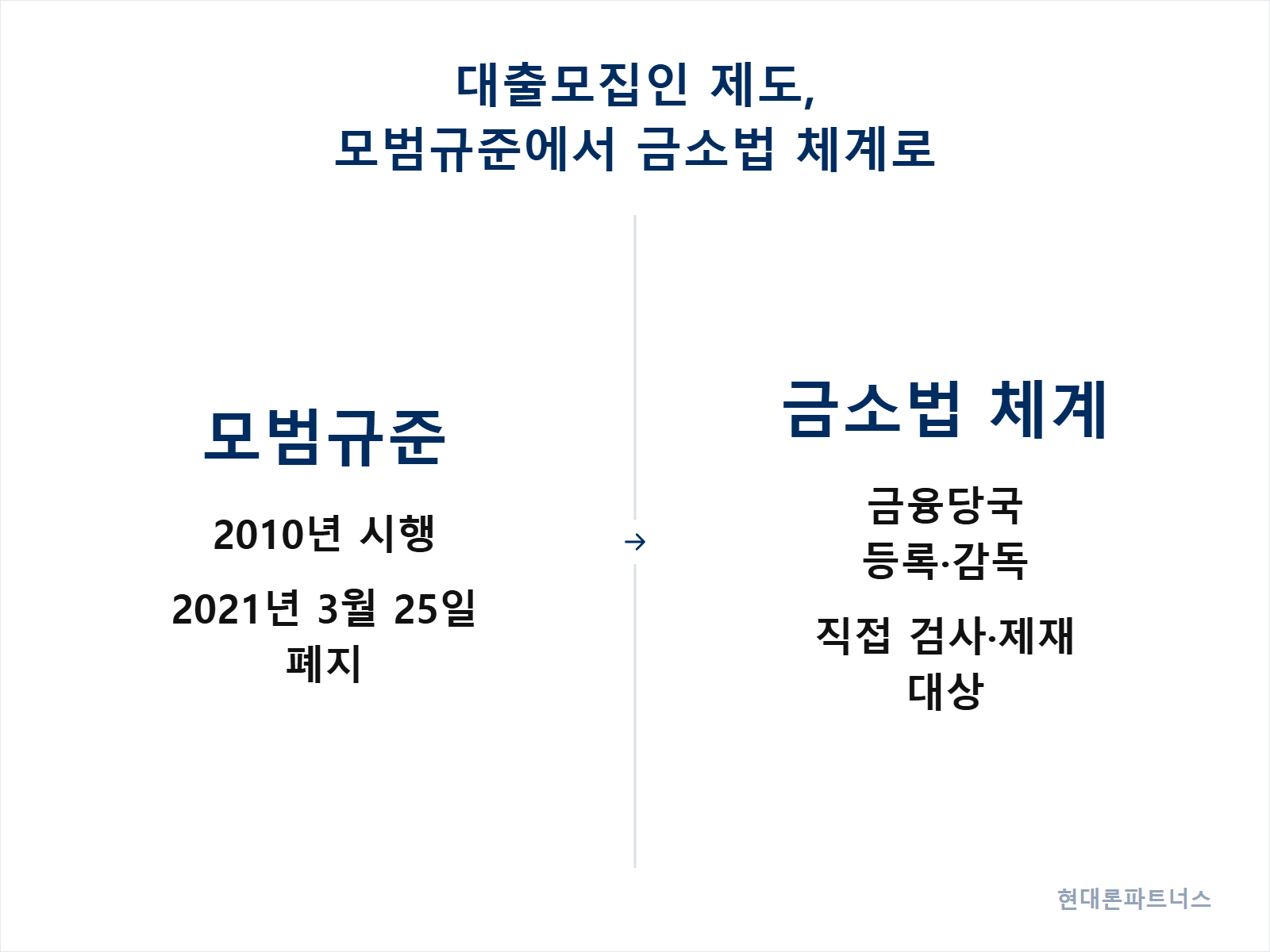 대출모집인 제도,
모범규준에서 금소법 체계로

모범규준

2010년 시행

2021년 3월 25일
폐지

→

금소법 체계

금융당국
등록·감독

직접 검사·제재
대상

현대론파트너스